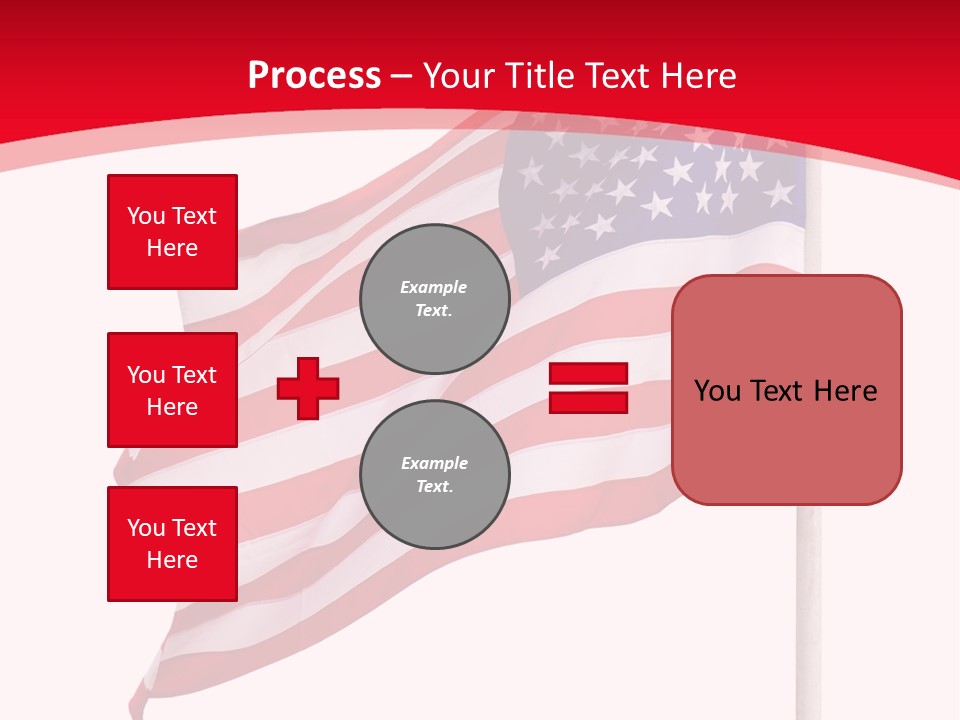 Process – Your Title Text Here

You Text Here

You Text Here

You Text Here

Example Text.

Example Text.

You Text Here